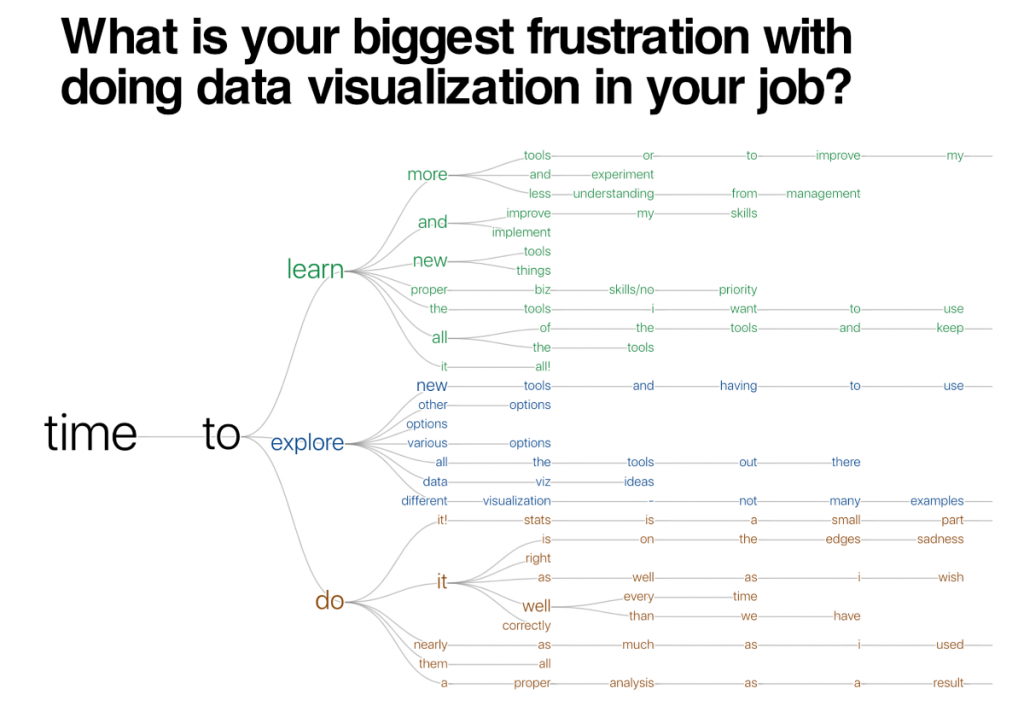 What is your biggest frustration with doing data visualization in your job?

time to

learn
more tools or to improve my
and experiment
less understanding from management
and improve my skills
implement
new tools
things
proper biz skills/no priority
the tools i want to use
all of the tools and keep
the tools
it all!

explore
new tools and having to use
other options
options
various options
all the tools out there
data viz ideas
different visualization - not many examples

do
it! stats is a small part
it is on the edges sadness
right
as well as i wish
well every time
than we have
correctly
nearly as much as i used
them all
a proper analysis as a result